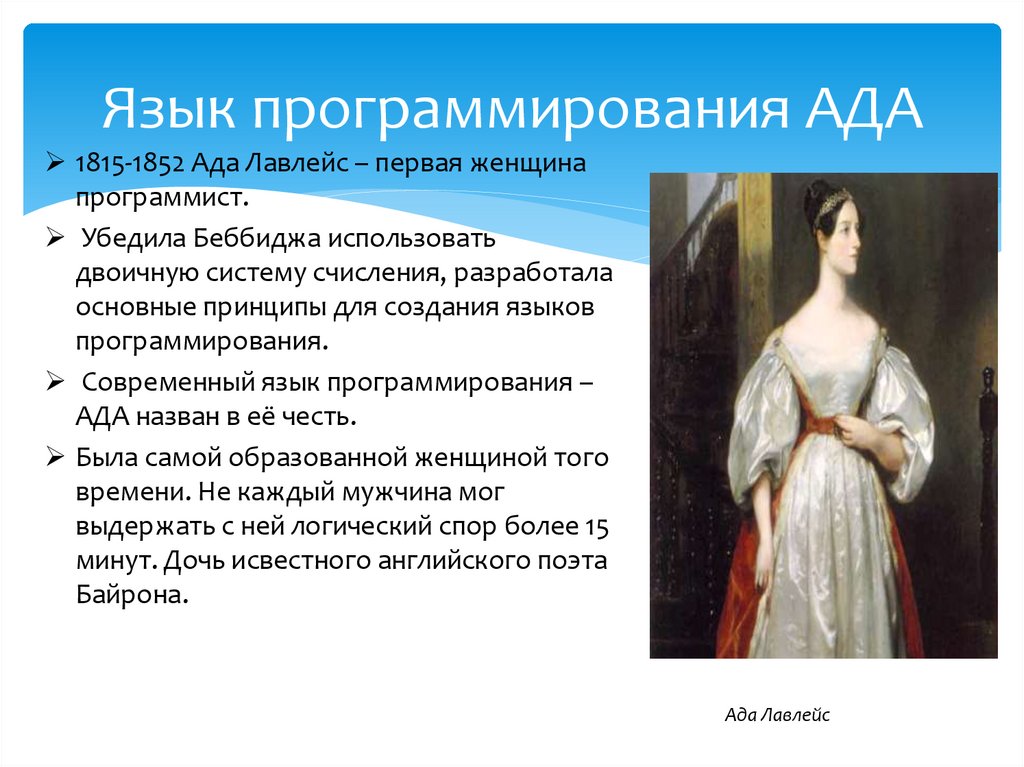 Язык программирования АДА

➢ 1815-1852 Ада Лавлейс – первая женщина программист.

➢ Убедила Беббиджа использовать двоичную систему счисления, разработала основные принципы для создания языков программирования.

➢ Современный язык программирования – АДА назван в её честь.

➢ Была самой образованной женщиной того времени. Не каждый мужчина мог выдержать с ней логический спор более 15 минут. Дочь исвестного английского поэта Байрона.

Ада Лавлейс